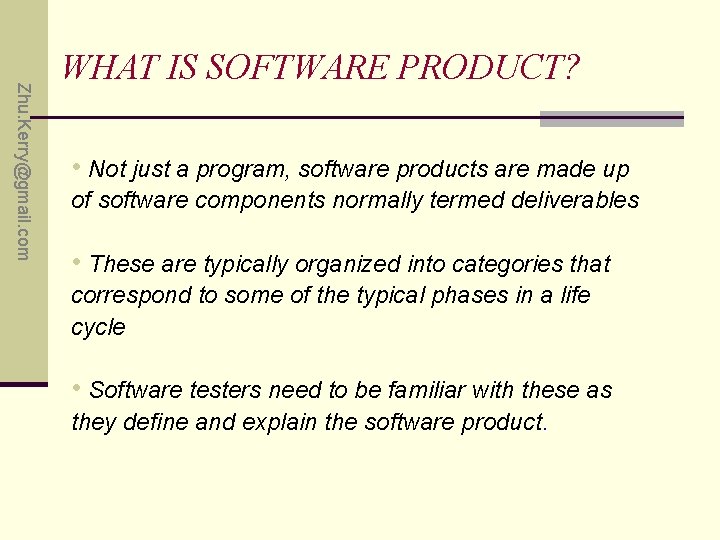 Zhu.Kerry@gmail.com

WHAT IS SOFTWARE PRODUCT?

• Not just a program, software products are made up of software components normally termed deliverables

• These are typically organized into categories that correspond to some of the typical phases in a life cycle

• Software testers need to be familiar with these as they define and explain the software product.